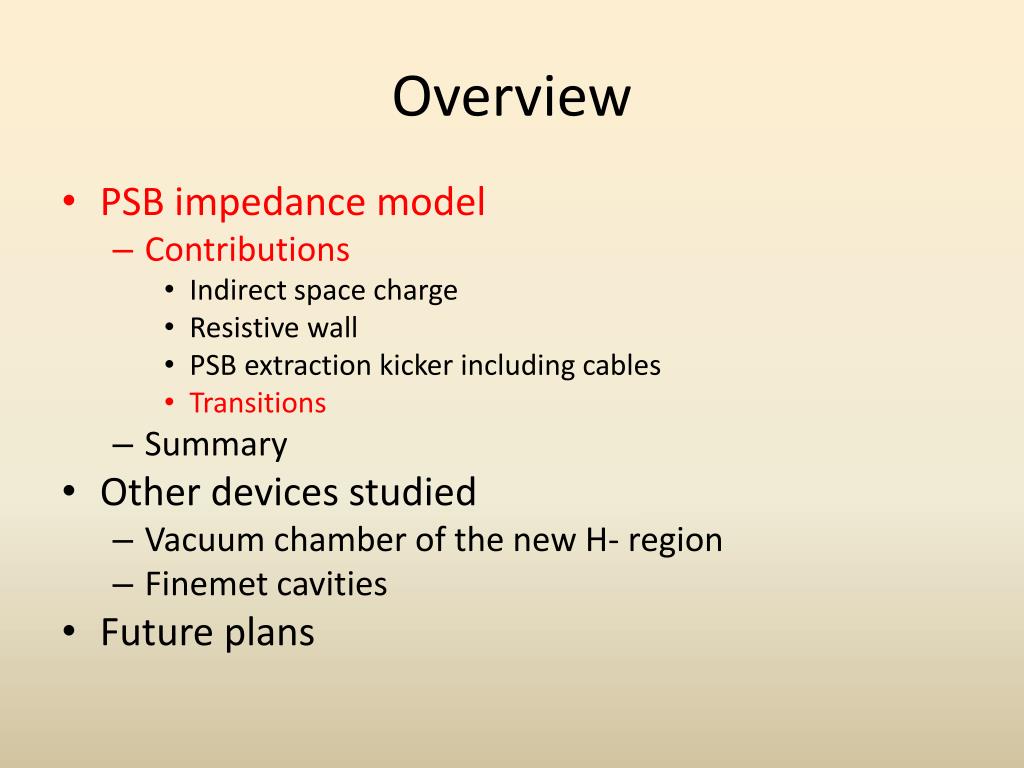 Overview

• PSB impedance model
– Contributions
• Indirect space charge
• Resistive wall
• PSB extraction kicker including cables
• Transitions
– Summary
• Other devices studied
– Vacuum chamber of the new H- region
– Finemet cavities
• Future plans